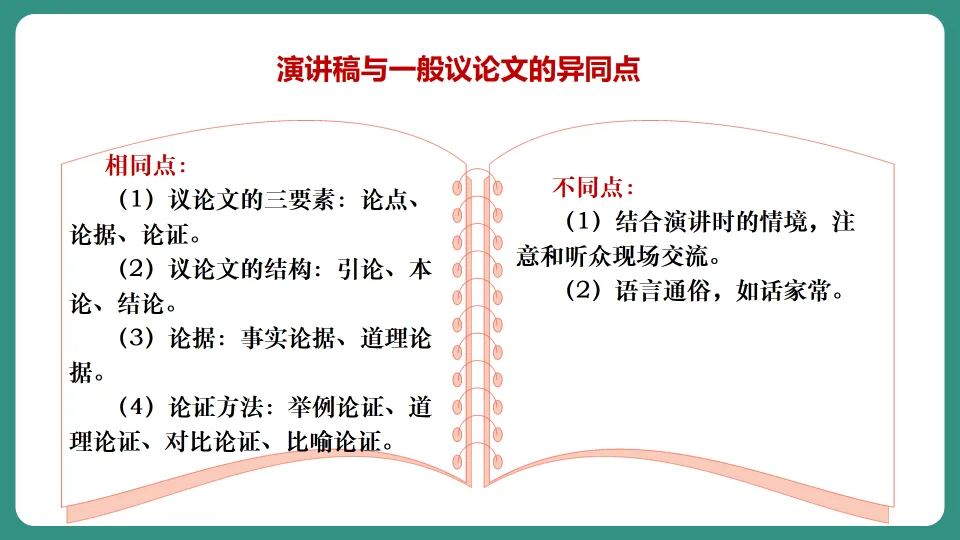 演讲稿与一般议论文的异同点

相同点：

（1）议论文的三要素：论点、论据、论证。

（2）议论文的结构：引论、本论、结论。

（3）论据：事实论据、道理论据。

（4）论证方法：举例论证、道理论证、对比论证、比喻论证。

不同点：

（1）结合演讲时的情境，注意和听众现场交流。

（2）语言通俗，如话家常。